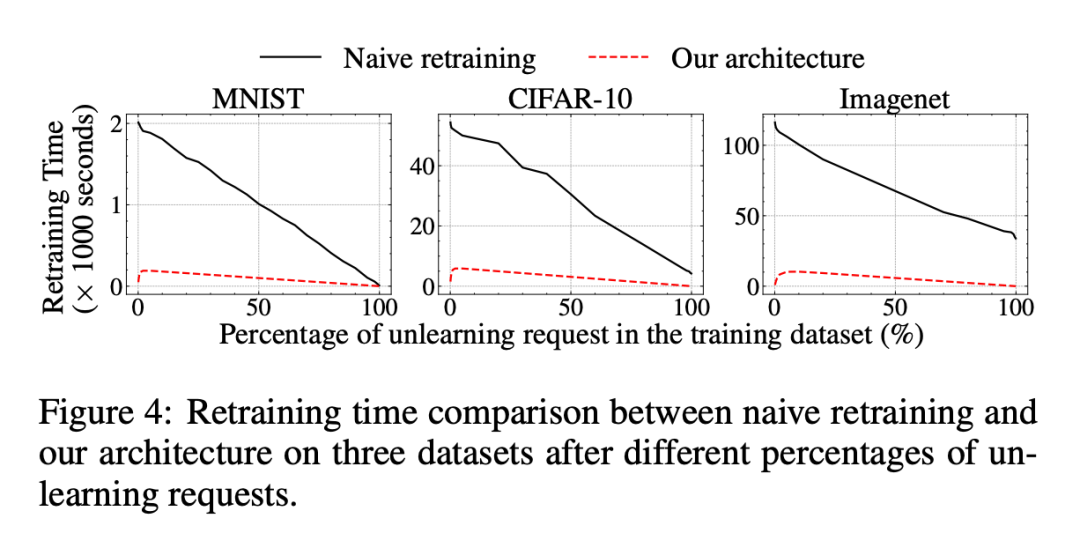 Naive retraining
Our architecture

MNIST
CIFAR-10
Imagenet

Retraining Time ($\times$ 1000 seconds)

2
1
0
0
50
100

40
20
0
0
50
100

100
50
0
0
50
100

Percentage of unlearning request in the training dataset (%)

Figure 4: Retraining time comparison between naive retraining and our architecture on three datasets after different percentages of unlearning requests.